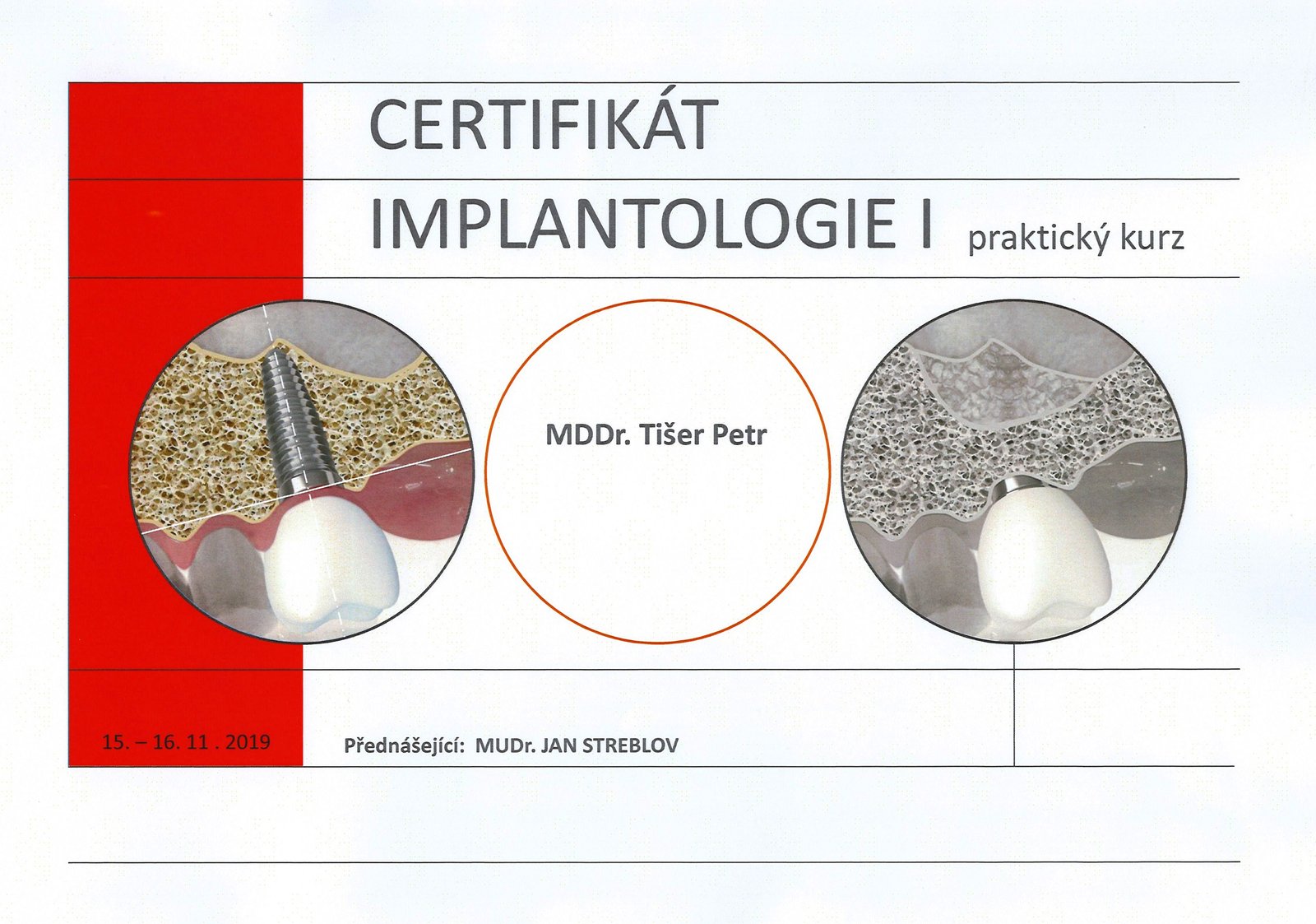 CERTIFIKÁT

IMPLANTOLOGIE I praktický kurz

MDDr. Tišer Petr

15. – 16. 11 . 2019

Přednášející: MUDr. JAN STREBLOV